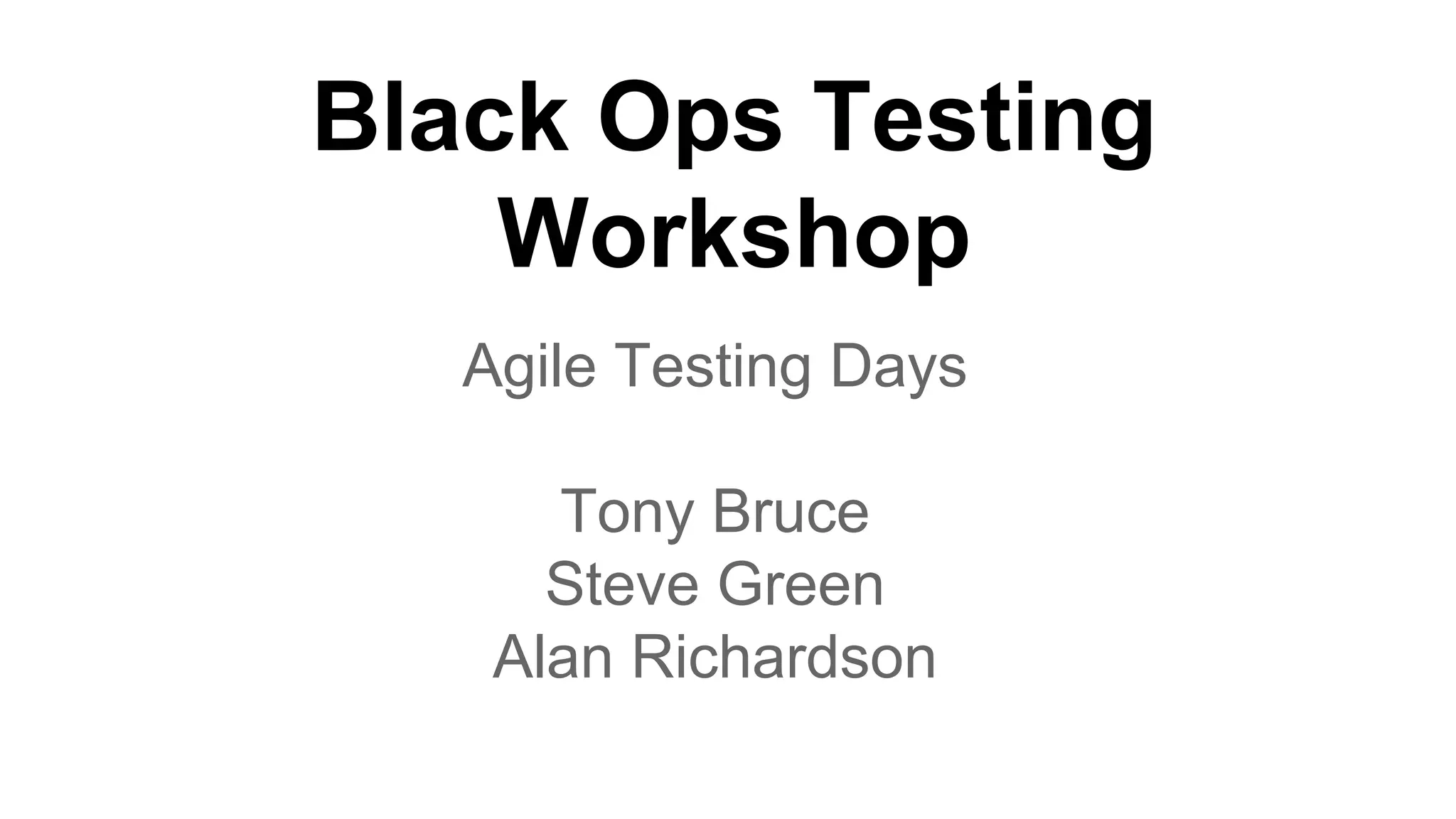 Black Ops Testing Workshop

Agile Testing Days

Tony Bruce
Steve Green
Alan Richardson